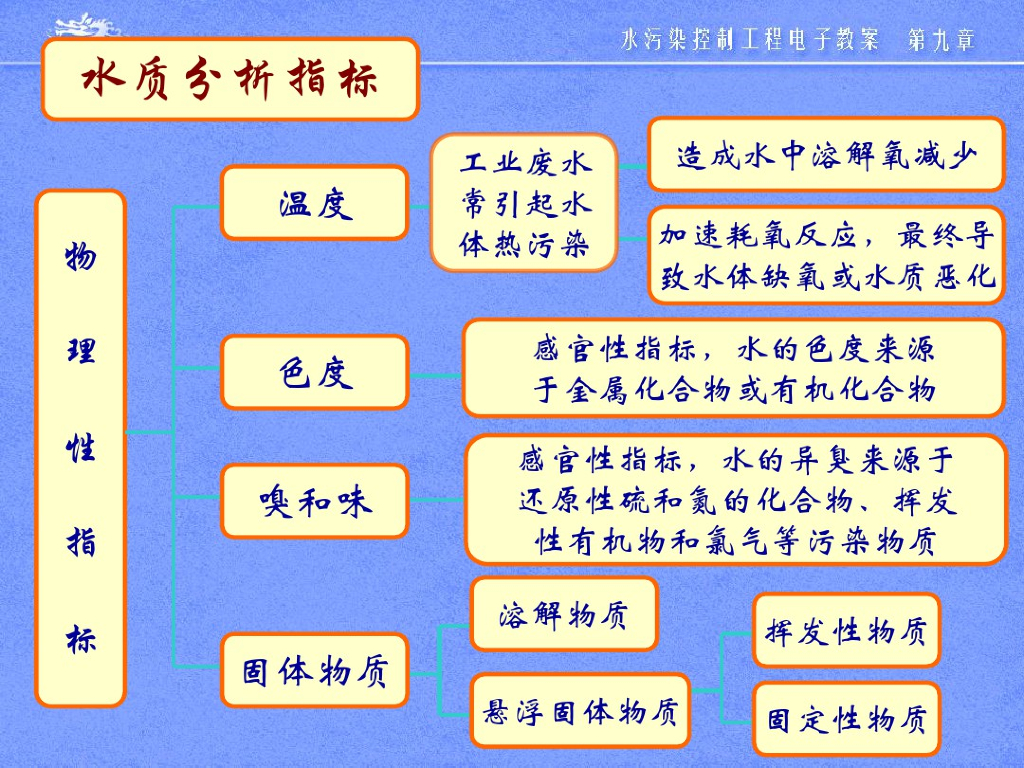 水污染控制工程电子教案　第九章

水质分析指标

物理性指标

温度

工业废水常引起水体热污染

造成水中溶解氧减少

加速耗氧反应，最终导致水体缺氧或水质恶化

色度

感官性指标，水的色度来源于金属化合物或有机化合物

嗅和味

感官性指标，水的异臭来源于还原性硫和氮的化合物、挥发性有机物和氯气等污染物质

固体物质

溶解物质

悬浮固体物质

挥发性物质

固定性物质